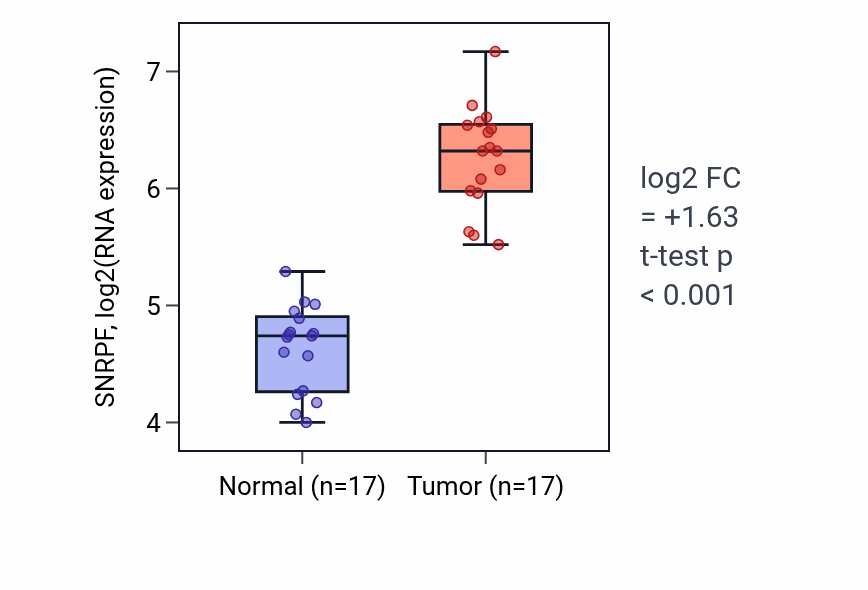 SNRPF, log2(RNA expression)

7
6
5
4

Normal (n=17)
Tumor (n=17)

log2 FC
= +1.63
t-test p
< 0.001